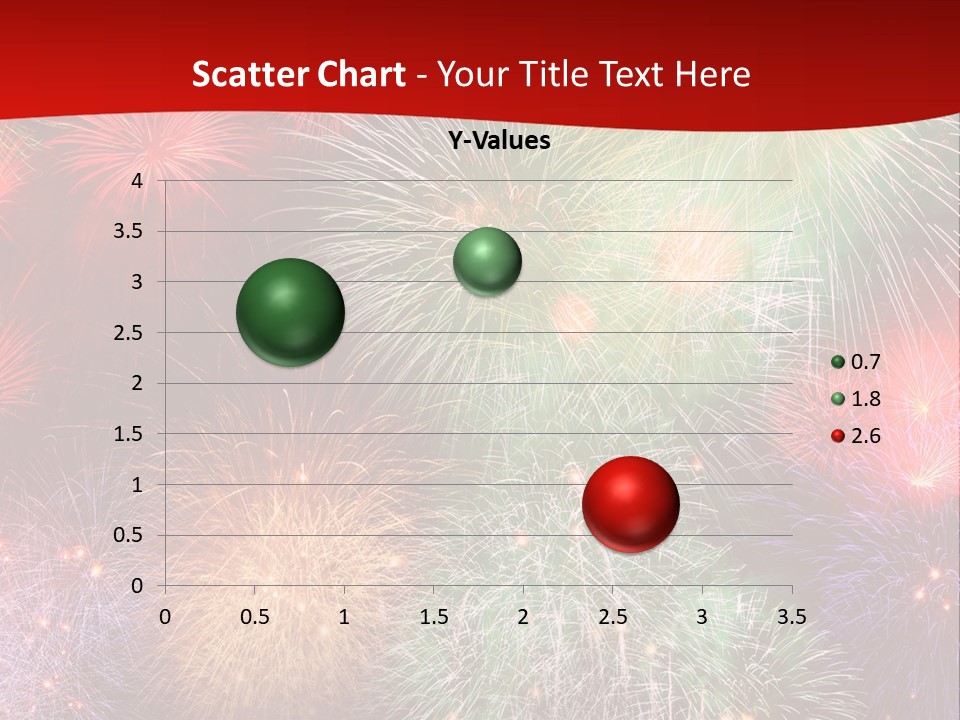 Scatter Chart - Your Title Text Here

Y-Values

4
3.5
3
2.5
2
1.5
1
0.5
0

0 0.5 1 1.5 2 2.5 3 3.5

0.7
1.8
2.6